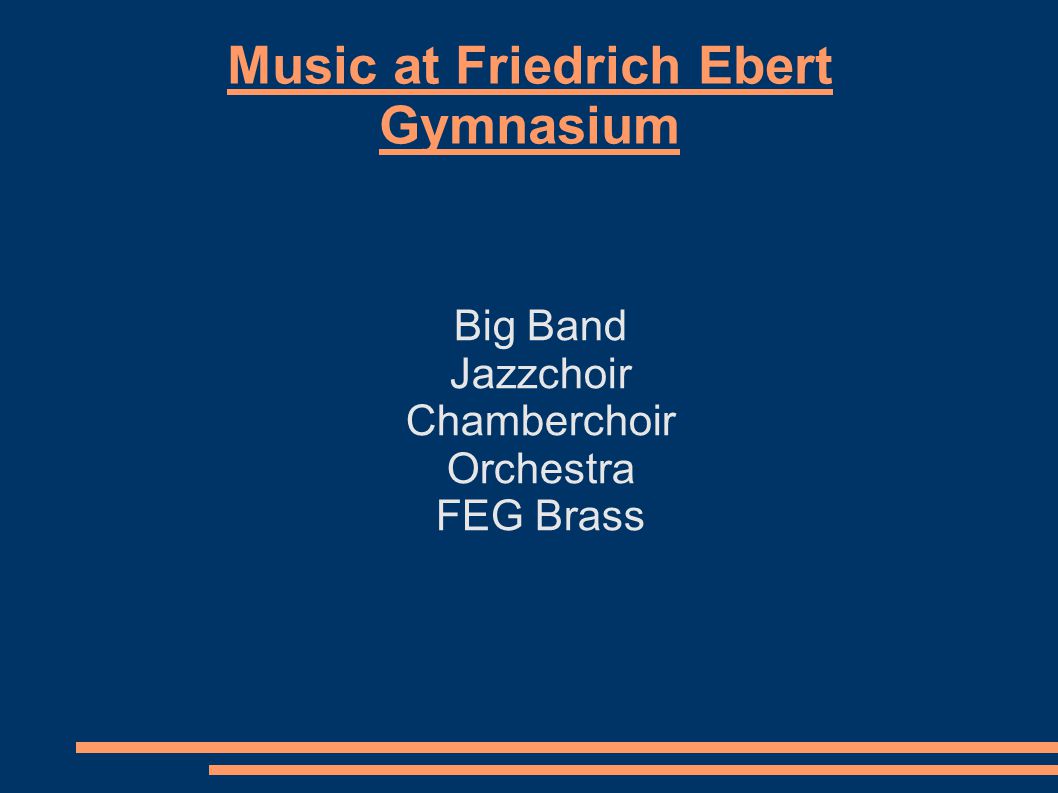 Music at Friedrich Ebert Gymnasium

Big Band
Jazzchoir
Chamberchoir
Orchestra
FEG Brass